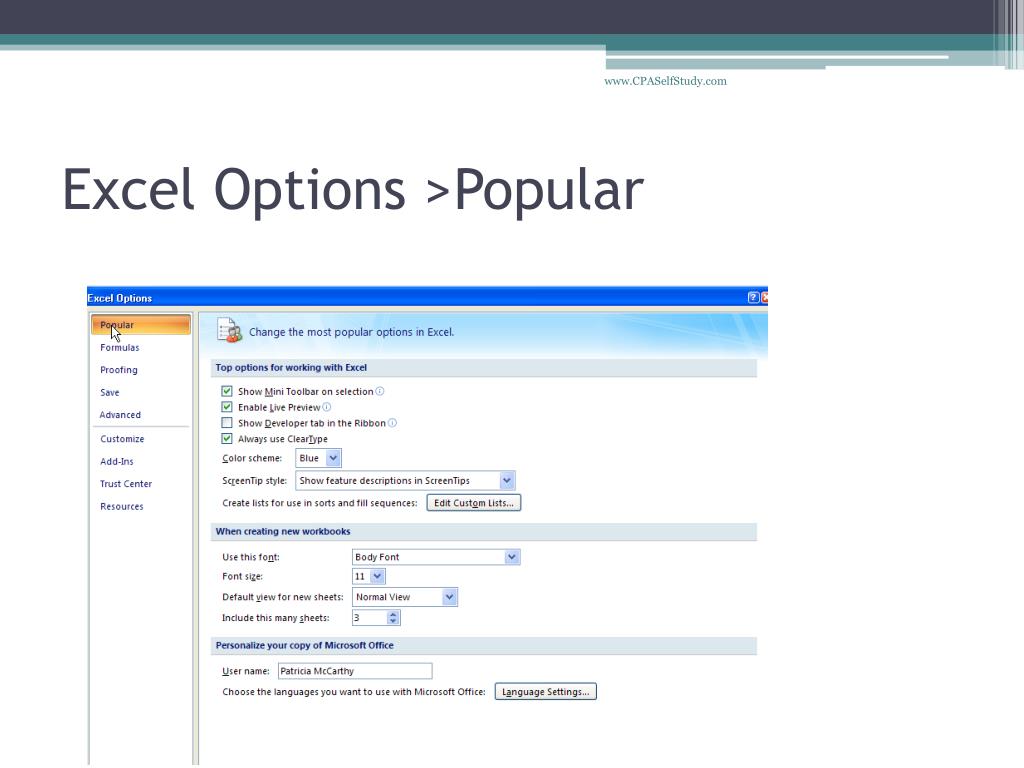 www.CPASelfStudy.com

Excel Options >Popular

Excel Options

Popular
Formulas
Proofing
Save
Advanced
Customize
Add-Ins
Trust Center
Resources

Change the most popular options in Excel.

Top options for working with Excel

Show Mini Toolbar on selection
Enable Live Preview
Show Developer tab in the Ribbon
Always use ClearType
Color scheme: Blue
ScreenTip style: Show feature descriptions in ScreenTips
Create lists for use in sorts and fill sequences: Edit Custom Lists...

When creating new workbooks

Use this font: Body Font
Font size: 11
Default view for new sheets: Normal View
Include this many sheets: 3

Personalize your copy of Microsoft Office

User name: Patricia McCarthy
Choose the languages you want to use with Microsoft Office: Language Settings...